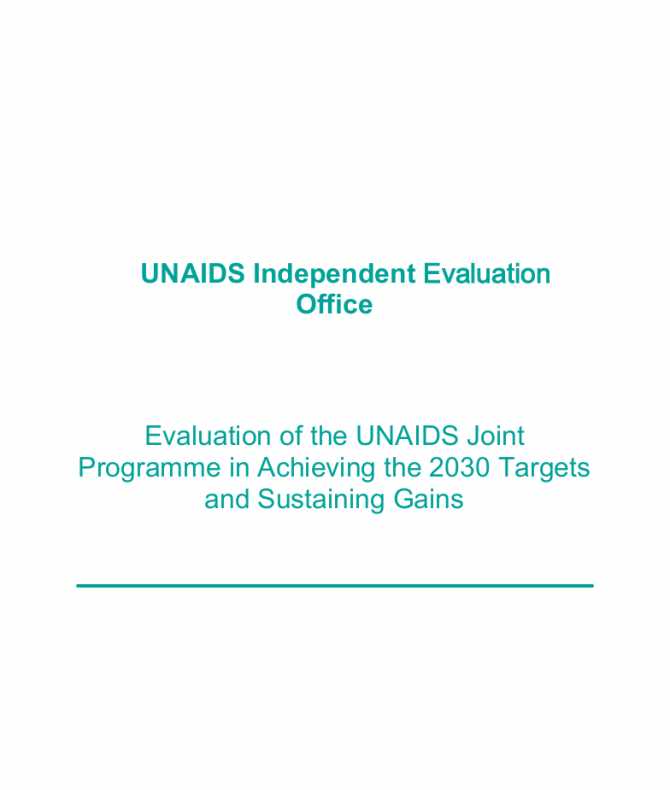 UNAIDS Independent Evaluation Office

Evaluation of the UNAIDS Joint Programme in Achieving the 2030 Targets and Sustaining Gains